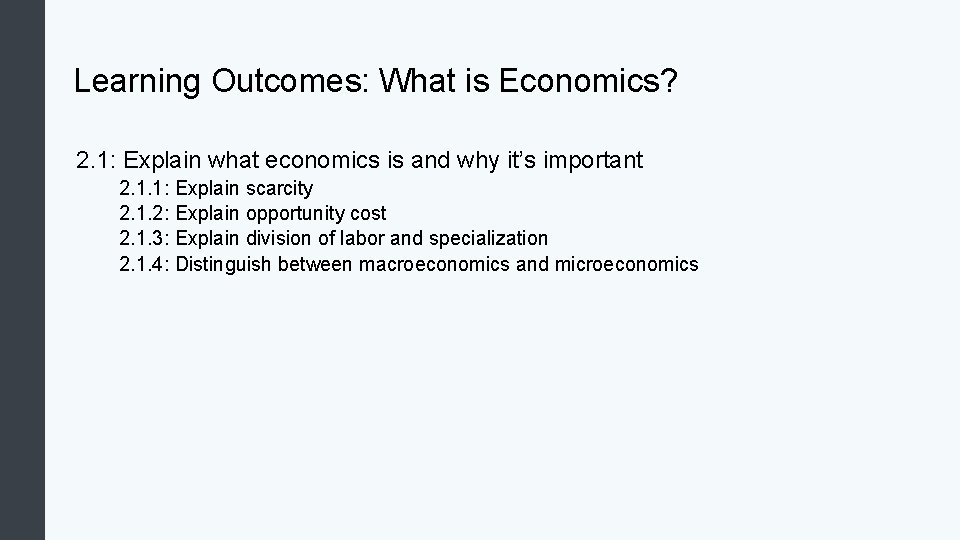 Learning Outcomes: What is Economics?

2.1: Explain what economics is and why it’s important

2.1.1: Explain scarcity
2.1.2: Explain opportunity cost
2.1.3: Explain division of labor and specialization
2.1.4: Distinguish between macroeconomics and microeconomics